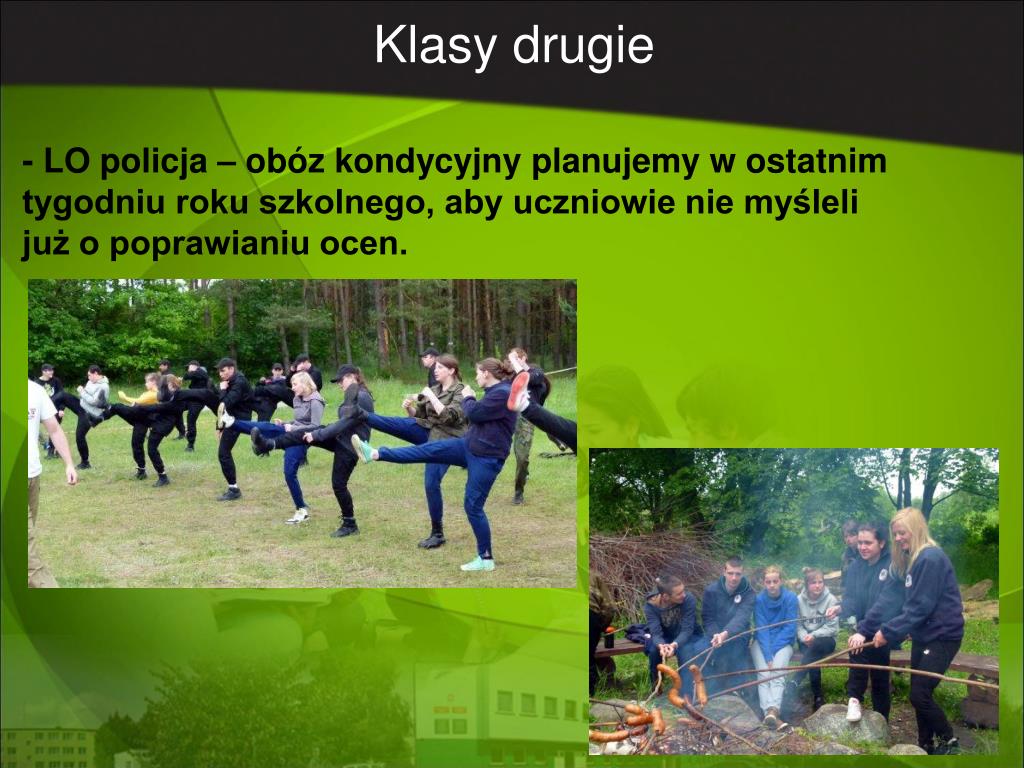 Klasy drugie

- LO policja – obóz kondycyjny planujemy w ostatnim tygodniu roku szkolnego, aby uczniowie nie myśleli już o poprawianiu ocen.